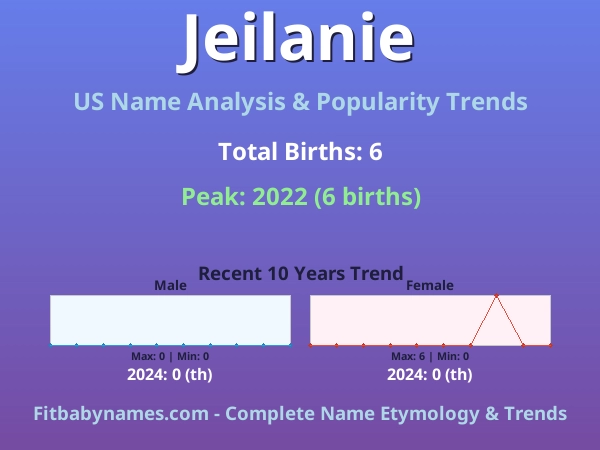 Jeilanie

US Name Analysis & Popularity Trends

Total Births: 6

Peak: 2022 (6 births)

Recent 10 Years Trend

Male

Max: 0 | Min: 0

2024: 0 (th)

Female

Max: 6 | Min: 0

2024: 0 (th)

Fitbabynames.com - Complete Name Etymology & Trends